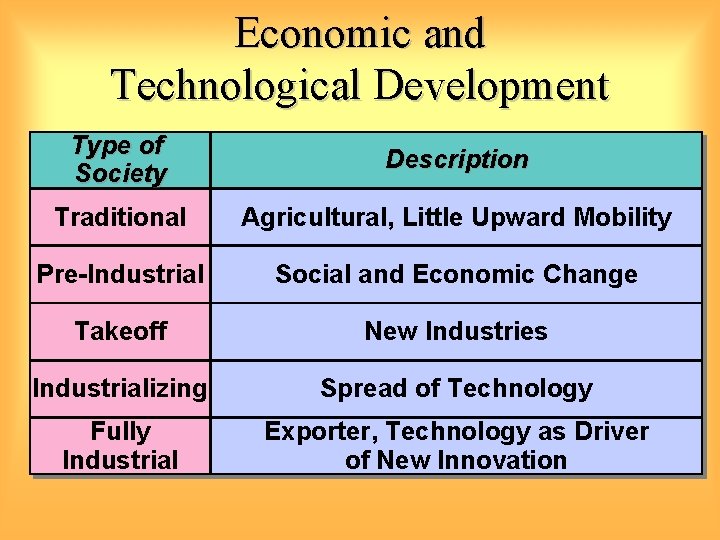 Economic and Technological Development

| Type of Society | Description |
|---|---|
| Traditional | Agricultural, Little Upward Mobility |
| Pre-Industrial | Social and Economic Change |
| Takeoff | New Industries |
| Industrializing | Spread of Technology |
| Fully Industrial | Exporter, Technology as Driver of New Innovation |